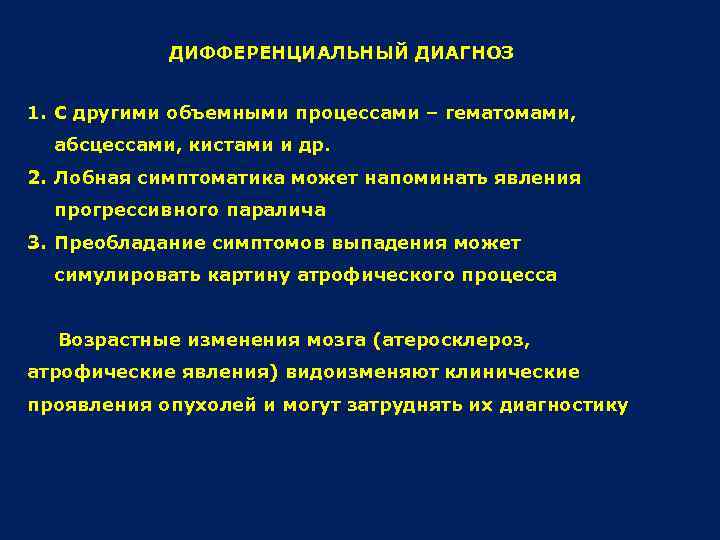 ДИФФЕРЕНЦИАЛЬНЫЙ ДИАГНОЗ

1. С другими объемными процессами – гематомами, абсцессами, кистами и др.
2. Лобная симптоматика может напоминать явления прогрессивного паралича
3. Преобладание симптомов выпадения может симулировать картину атрофического процесса

Возрастные изменения мозга (атеросклероз, атрофические явления) видоизменяют клинические проявления опухолей и могут затруднять их диагностику